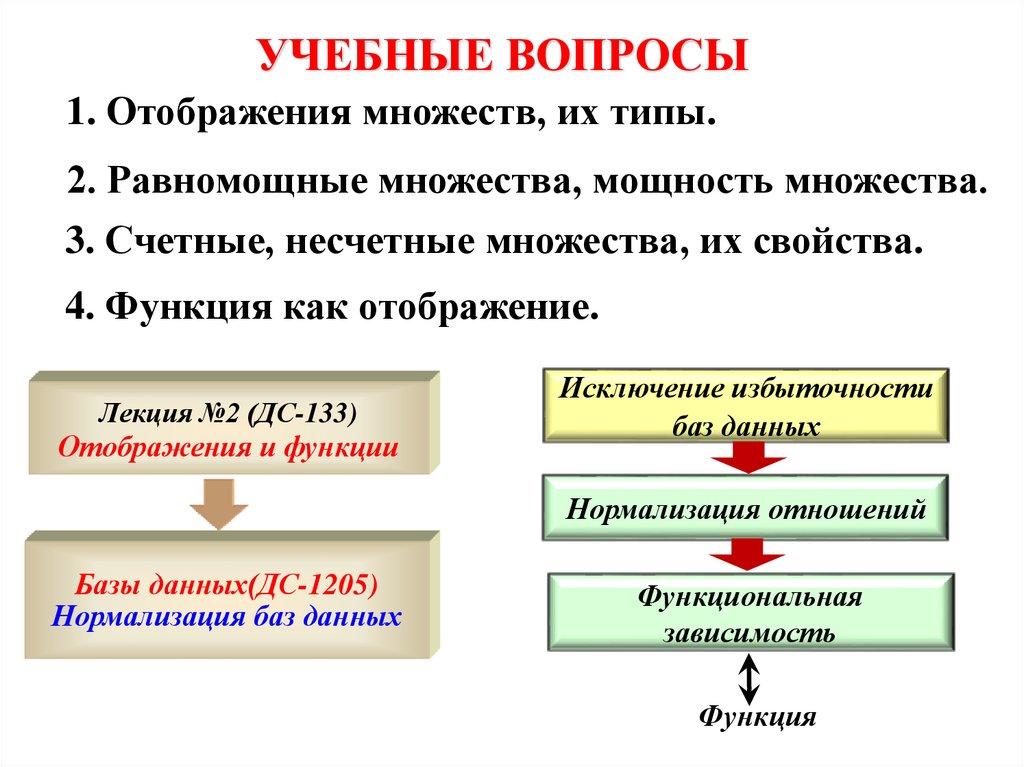 УЧЕБНЫЕ ВОПРОСЫ

1. Отображения множеств, их типы.

2. Равномощные множества, мощность множества.

3. Счетные, несчетные множества, их свойства.

4. Функция как отображение.

Лекция №2 (ДС-133)
Отображения и функции

Базы данных(ДС-1205)
Нормализация баз данных

Исключение избыточности баз данных

Нормализация отношений

Функциональная зависимость

Функция